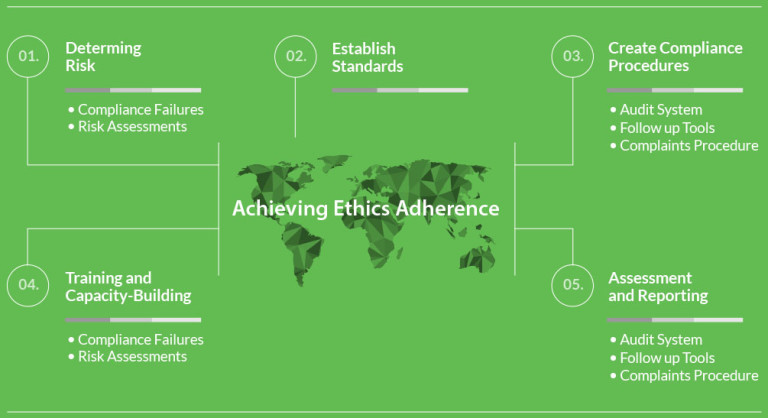 01.

Determing Risk

• Compliance Failures
• Risk Assessments

02.

Establish Standards

03.

Create Compliance Procedures

• Audit System
• Follow up Tools
• Complaints Procedure

Achieving Ethics Adherence

04.

Training and Capacity-Building

• Compliance Failures
• Risk Assessments

05.

Assessment and Reporting

• Audit System
• Follow up Tools
• Complaints Procedure